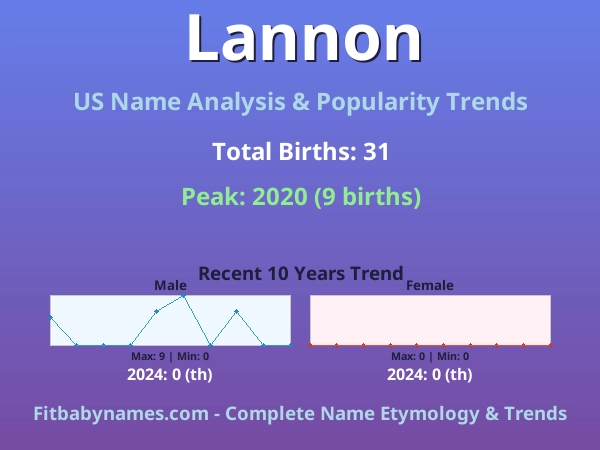 Lannon

US Name Analysis & Popularity Trends

Total Births: 31

Peak: 2020 (9 births)

Recent 10 Years Trend

Male

Max: 9 | Min: 0

2024: 0 (th)

Female

Max: 0 | Min: 0

2024: 0 (th)

Fitbabynames.com - Complete Name Etymology & Trends